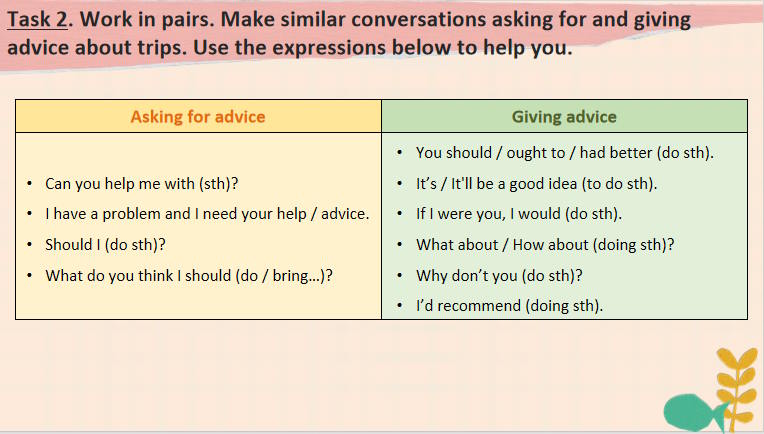 Task 2. Work in pairs. Make similar conversations asking for and giving advice about trips. Use the expressions below to help you.

| Asking for advice | Giving advice |
|---|---|
| • Can you help me with (sth)?<br>• I have a problem and I need your help / advice.<br>• Should I (do sth)?<br>• What do you think I should (do / bring…)? | • You should / ought to / had better (do sth).<br>• It's / It'll be a good idea (to do sth).<br>• If I were you, I would (do sth).<br>• What about / How about (doing sth)?<br>• Why don't you (do sth)?<br>• I'd recommend (doing sth). |